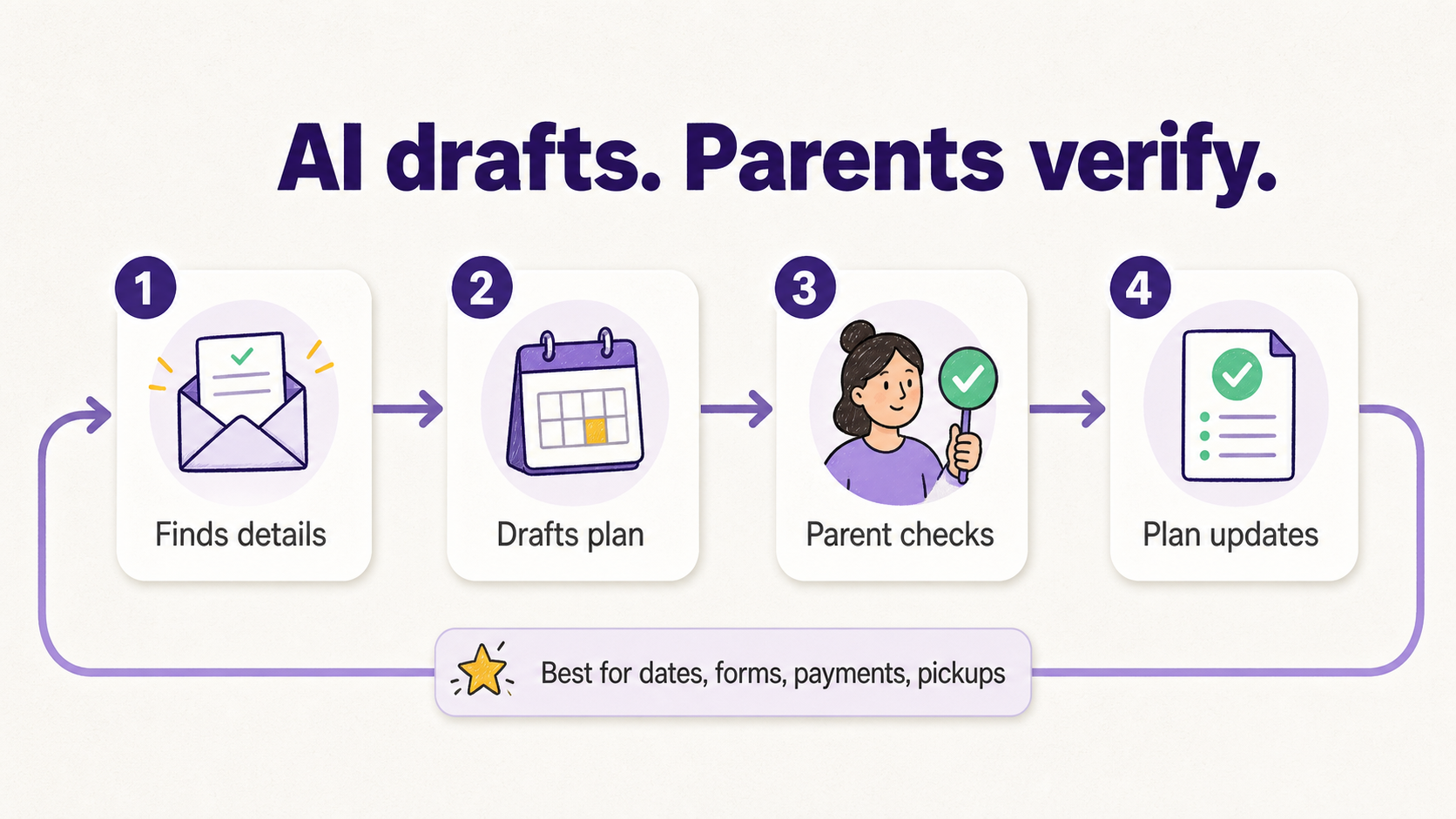 AI drafts. Parents verify.

1 Finds details

2 Drafts plan

3 Parent checks

4 Plan updates

Best for dates, forms, payments, pickups